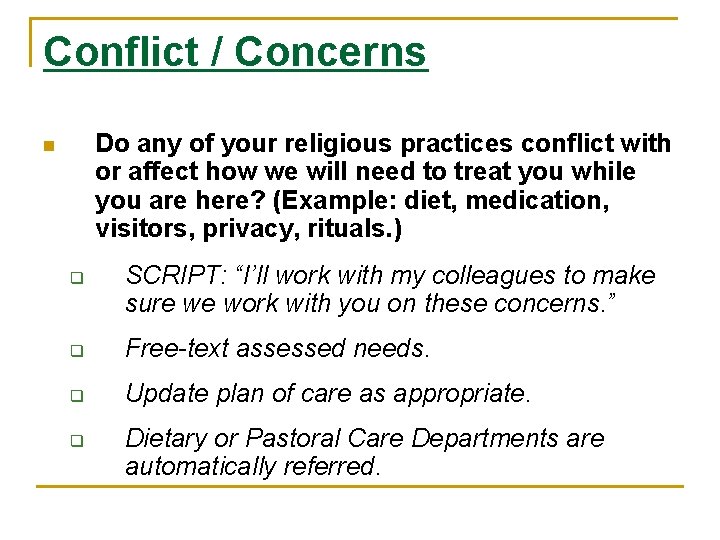 Conflict / Concerns

Do any of your religious practices conflict with or affect how we will need to treat you while you are here? (Example: diet, medication, visitors, privacy, rituals.)

SCRIPT: “I’ll work with my colleagues to make sure we work with you on these concerns.”

Free-text assessed needs.

Update plan of care as appropriate.

Dietary or Pastoral Care Departments are automatically referred.